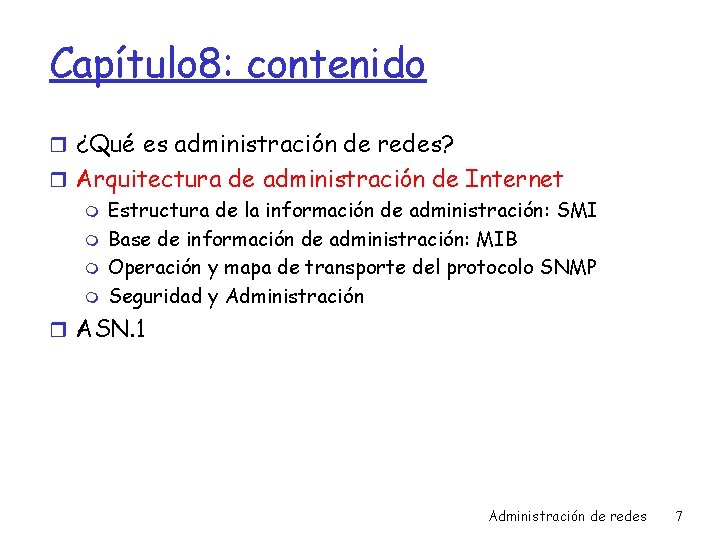 Capítulo8: contenido

¿Qué es administración de redes?

Arquitectura de administración de Internet

Estructura de la información de administración: SMI

Base de información de administración: MIB

Operación y mapa de transporte del protocolo SNMP

Seguridad y Administración

ASN.1

Administración de redes 7